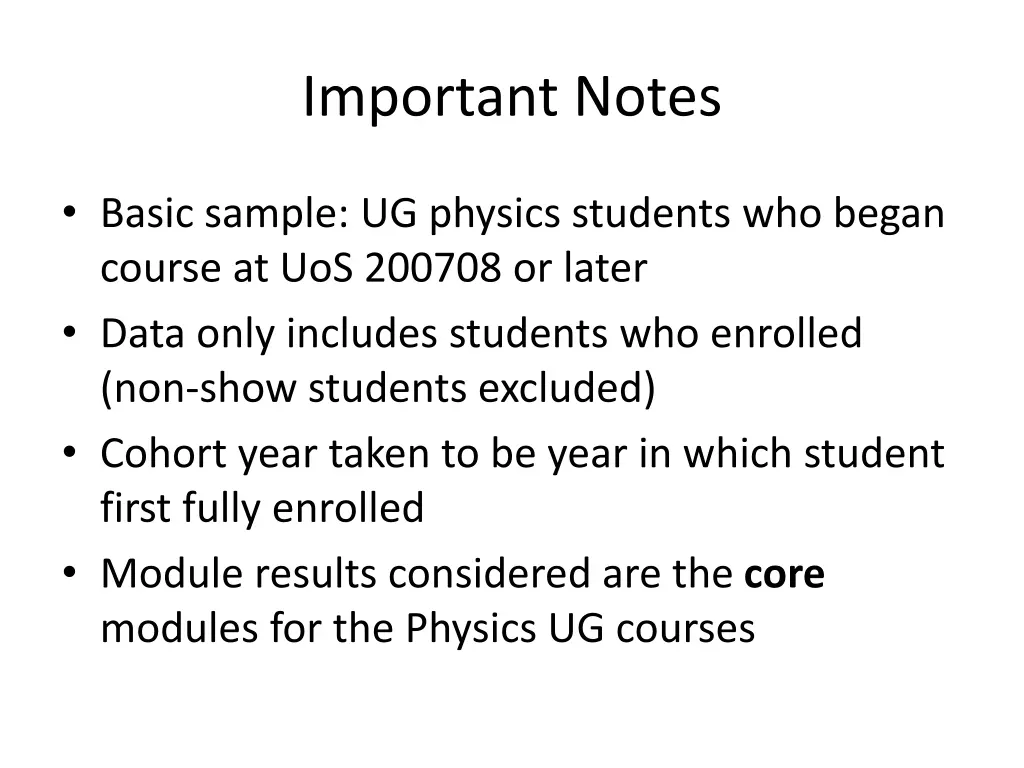 Important Notes

• Basic sample: UG physics students who began course at UoS 200708 or later
• Data only includes students who enrolled (non-show students excluded)
• Cohort year taken to be year in which student first fully enrolled
• Module results considered are the **core** modules for the Physics UG courses